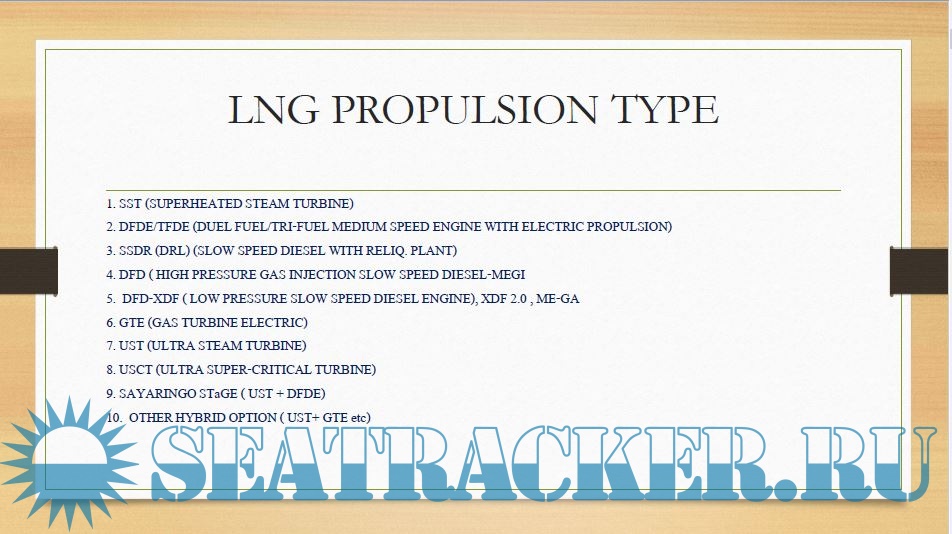 LNG PROPULSION TYPE

1. SST (SUPERHEATED STEAM TURBINE)
2. DFDE/TFDE (DUEL FUEL/TRI-FUEL MEDIUM SPEED ENGINE WITH ELECTRIC PROPULSION)
3. SSDR (DRL) (SLOW SPEED DIESEL WITH RELIQ. PLANT)
4. DFD ( HIGH PRESSURE GAS INJECTION SLOW SPEED DIESEL-MEGI
5. DFD-XDF ( LOW PRESSURE SLOW SPEED DIESEL ENGINE), XDF 2.0 , ME-GA
6. GTE (GAS TURBINE ELECTRIC)
7. UST (ULTRA STEAM TURBINE)
8. USCT (ULTRA SUPER-CRITICAL TURBINE)
9. SAYARINGO STaGE ( UST + DFDE)
10. OTHER HYBRID OPTION ( UST+ GTE etc)

SEATRACKER.RU